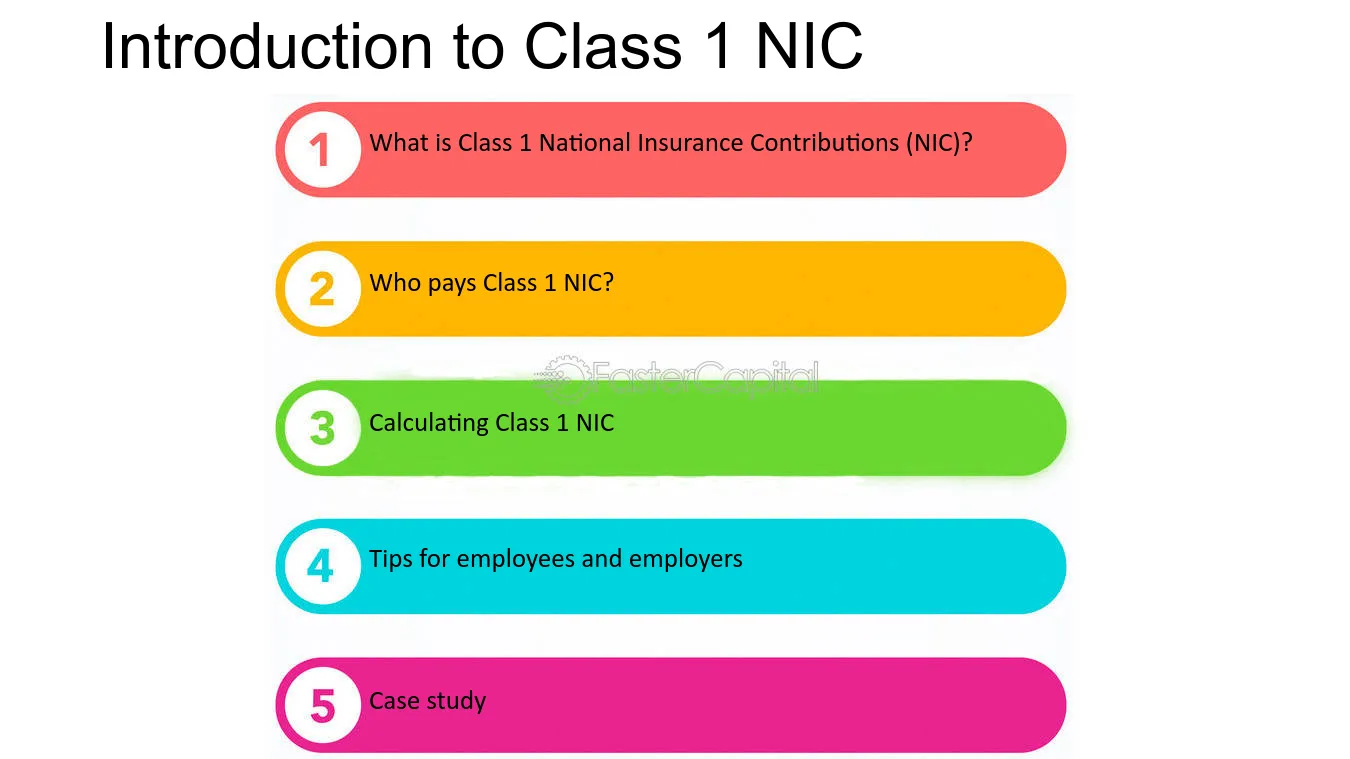 Introduction to Class 1 NIC

1 What is Class 1 National Insurance Contributions (NIC)?

2 Who pays Class 1 NIC?

FasterCapital

3 Calculating Class 1 NIC

4 Tips for employees and employers

5 Case study